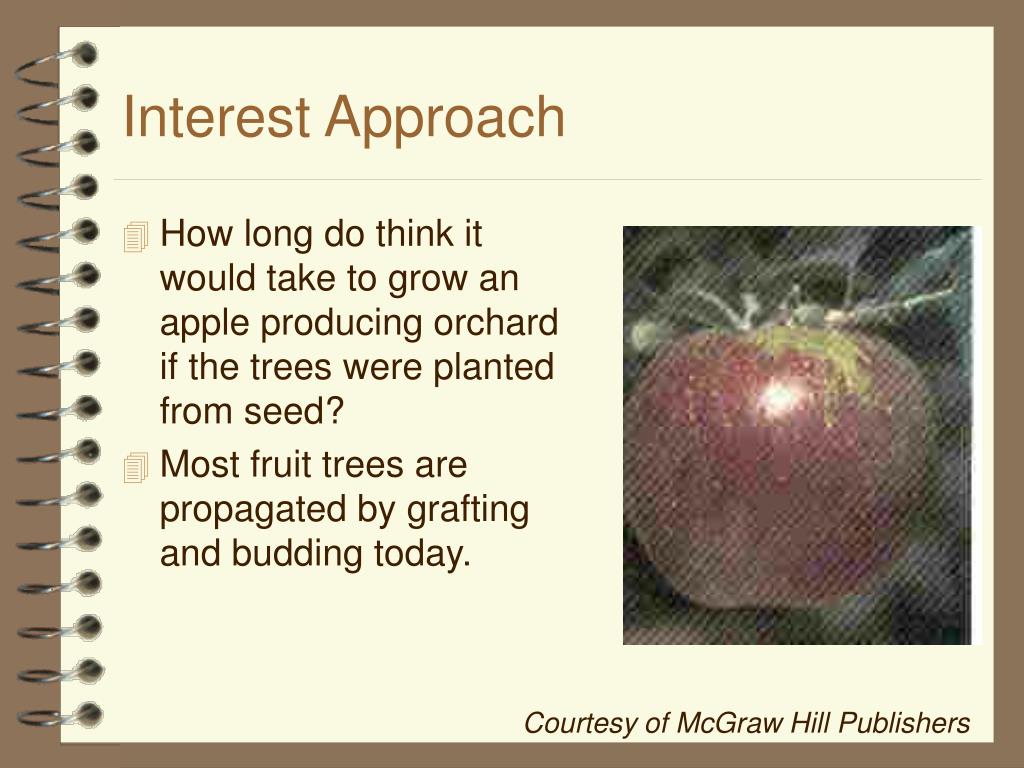 Interest Approach

How long do think it would take to grow an apple producing orchard if the trees were planted from seed?

Most fruit trees are propagated by grafting and budding today.

Courtesy of McGraw Hill Publishers